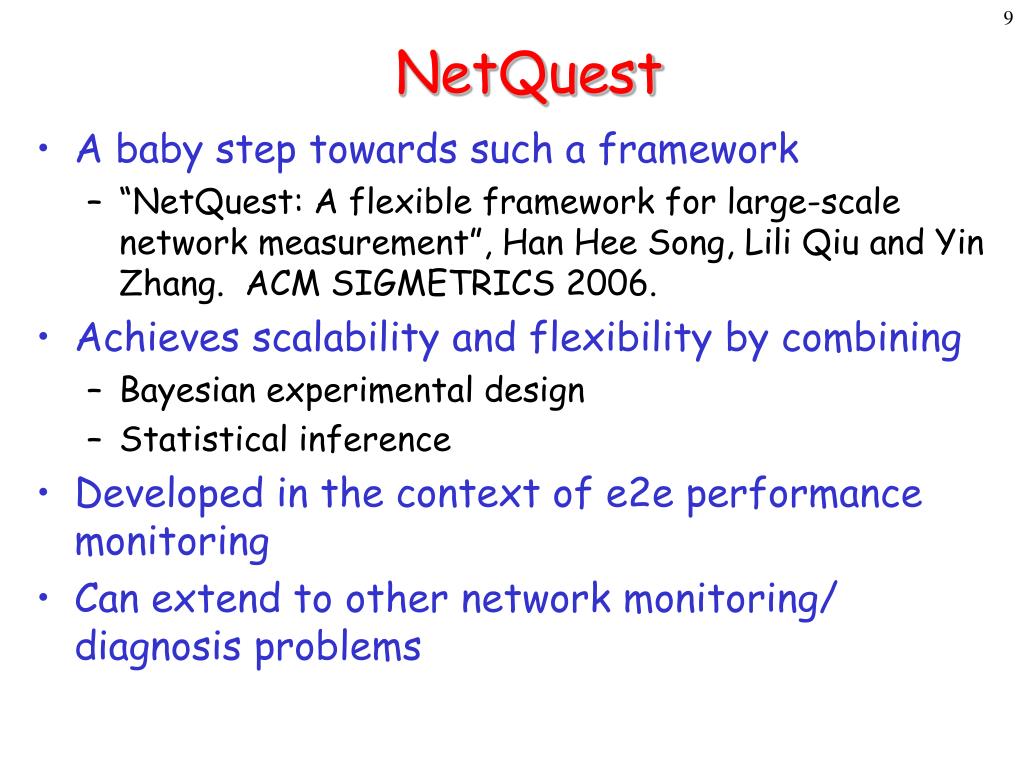 9

NetQuest

• A baby step towards such a framework
 – “NetQuest: A flexible framework for large-scale network measurement”, Han Hee Song, Lili Qiu and Yin Zhang. ACM SIGMETRICS 2006.
• Achieves scalability and flexibility by combining
 – Bayesian experimental design
 – Statistical inference
• Developed in the context of e2e performance monitoring
• Can extend to other network monitoring/ diagnosis problems